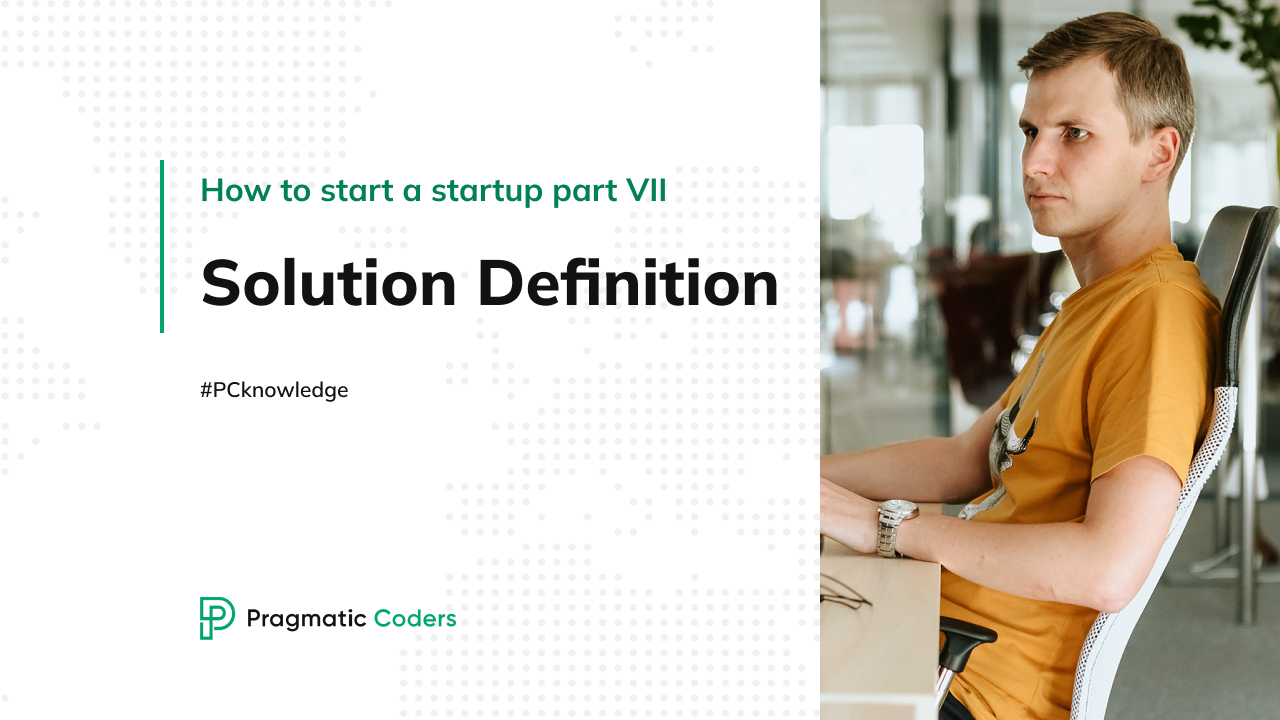 How to start a startup part VII

Solution Definition

#PCknowledge

Pragmatic Coders